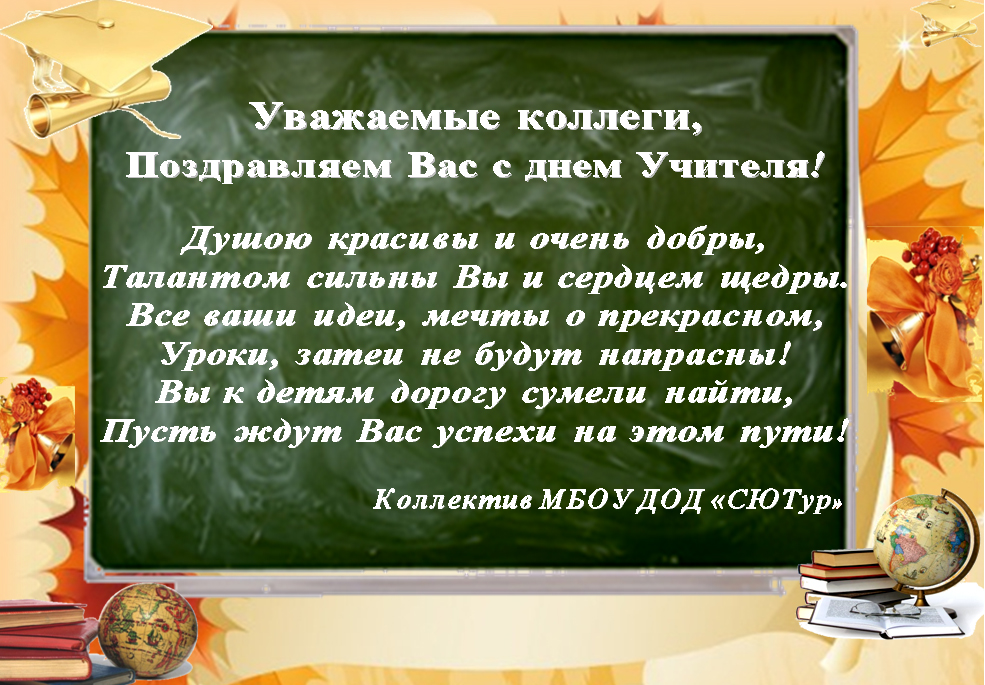 Уважаемые коллеги,
Поздравляем Вас с днем Учителя!

Душою красивы и очень добры,
Талантом сильны Вы и сердцем щедры.
Все ваши идеи, мечты о прекрасном,
Уроки, затеи не будут напрасны!
Вы к детям дорогу сумели найти,
Пусть ждут Вас успехи на этом пути!

Коллектив МБОУ ДОД «СЮТур»